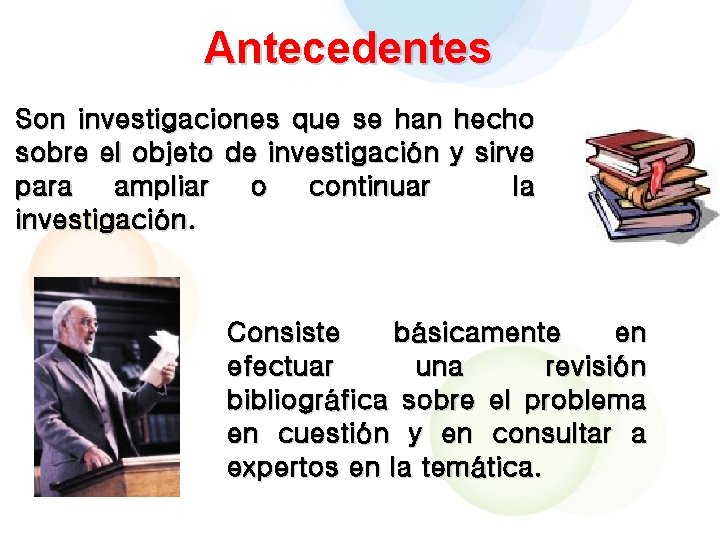 Antecedentes

Son investigaciones que se han hecho sobre el objeto de investigación y sirve para ampliar o continuar la investigación.

Consiste básicamente en efectuar una revisión bibliográfica sobre el problema en cuestión y en consultar a expertos en la temática.